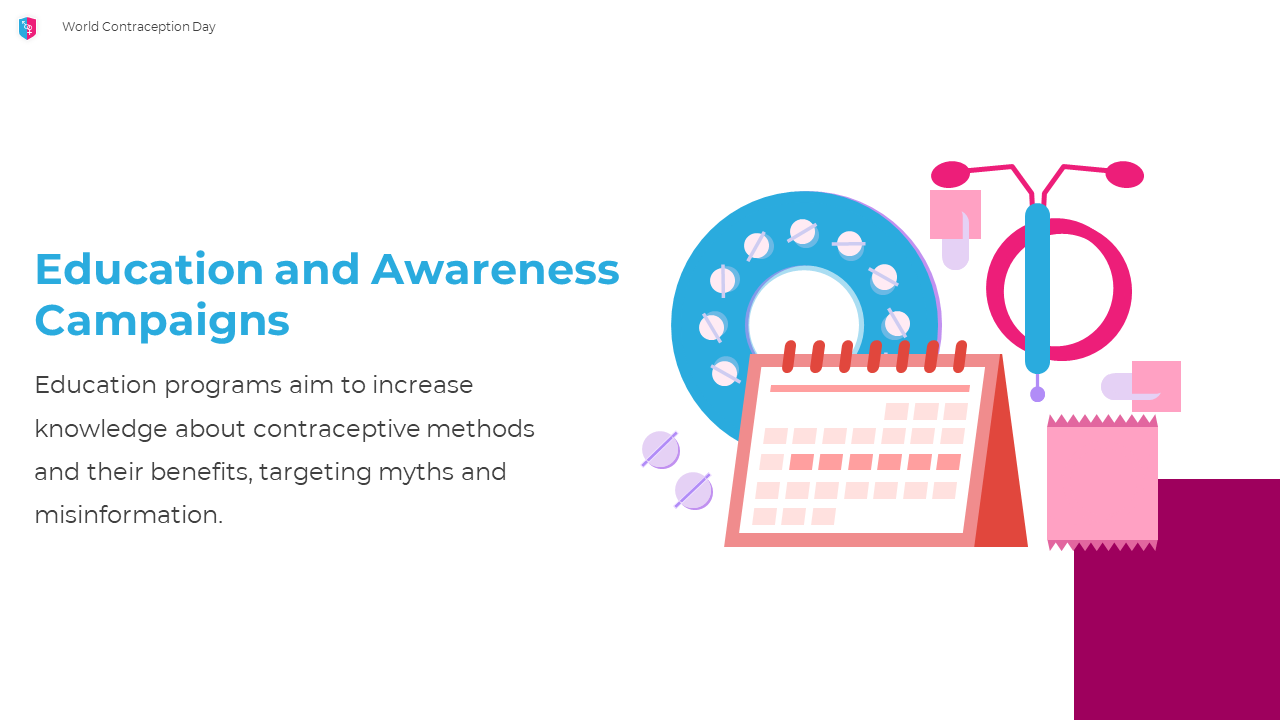 World Contraception Day

Education and Awareness Campaigns

Education programs aim to increase knowledge about contraceptive methods and their benefits, targeting myths and misinformation.